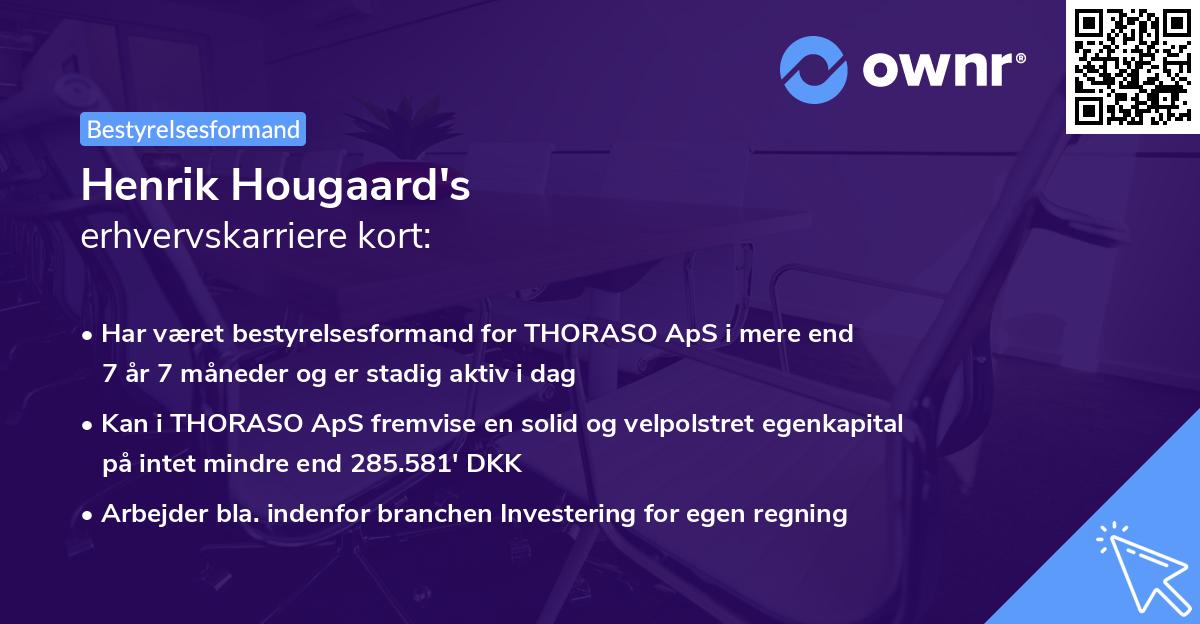 ownr®

Bestyrelsesformand

Henrik Hougaard's erhvervskarriere kort:

• Har været bestyrelsesformand for THORASO ApS i mere end 7 år 7 måneder og er stadig aktiv i dag

• Kan i THORASO ApS fremvise en solid og velpolstret egenkapital på intet mindre end 285.581' DKK

• Arbejder bla. indenfor branchen Investering for egen regning